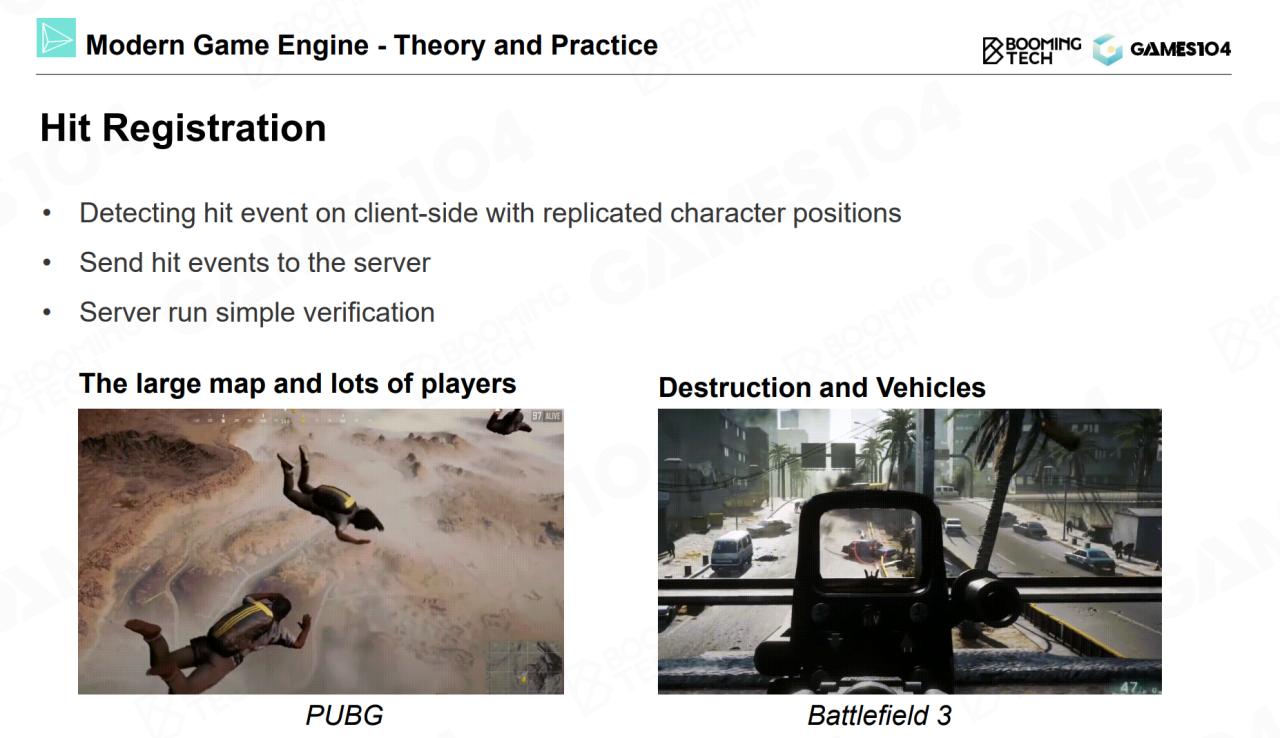 Modern Game Engine - Theory and Practice

BOOMING TECH GAMES104

Hit Registration

• Detecting hit event on client-side with replicated character positions
• Send hit events to the server
• Server run simple verification

The large map and lots of players

97 ALIVE

PUBG

Destruction and Vehicles

47

Battlefield 3